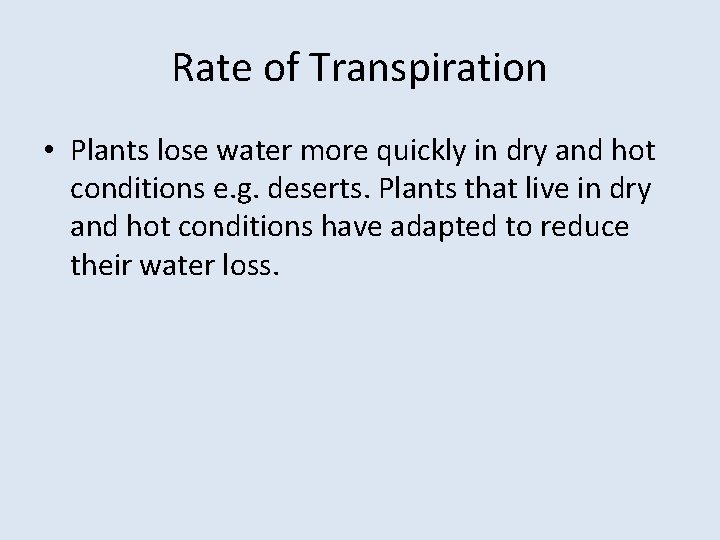 Rate of Transpiration

• Plants lose water more quickly in dry and hot conditions e.g. deserts. Plants that live in dry and hot conditions have adapted to reduce their water loss.